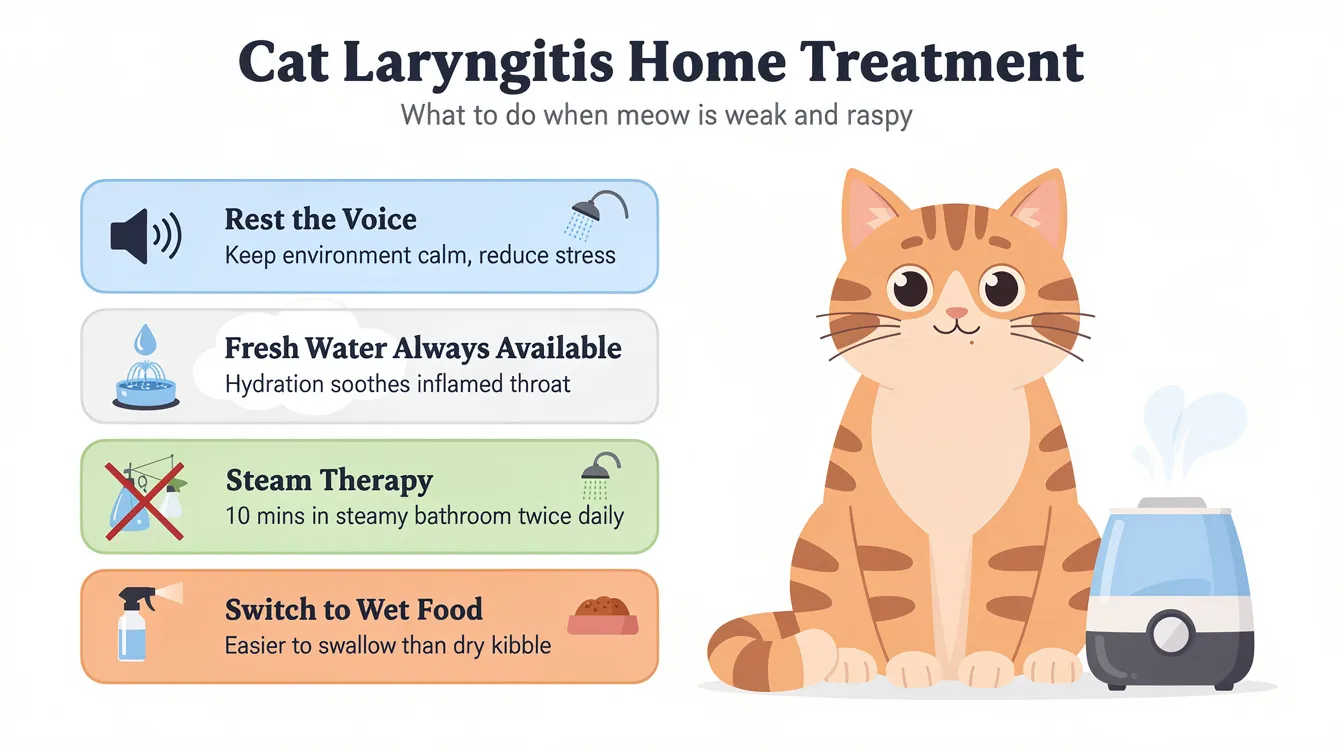 Cat Laryngitis Home Treatment

What to do when meow is weak and raspy

Rest the Voice
Keep environment calm, reduce stress

Fresh Water Always Available
Hydration soothes inflamed throat

Steam Therapy
10 mins in steamy bathroom twice daily

Switch to Wet Food
Easier to swallow than dry kibble